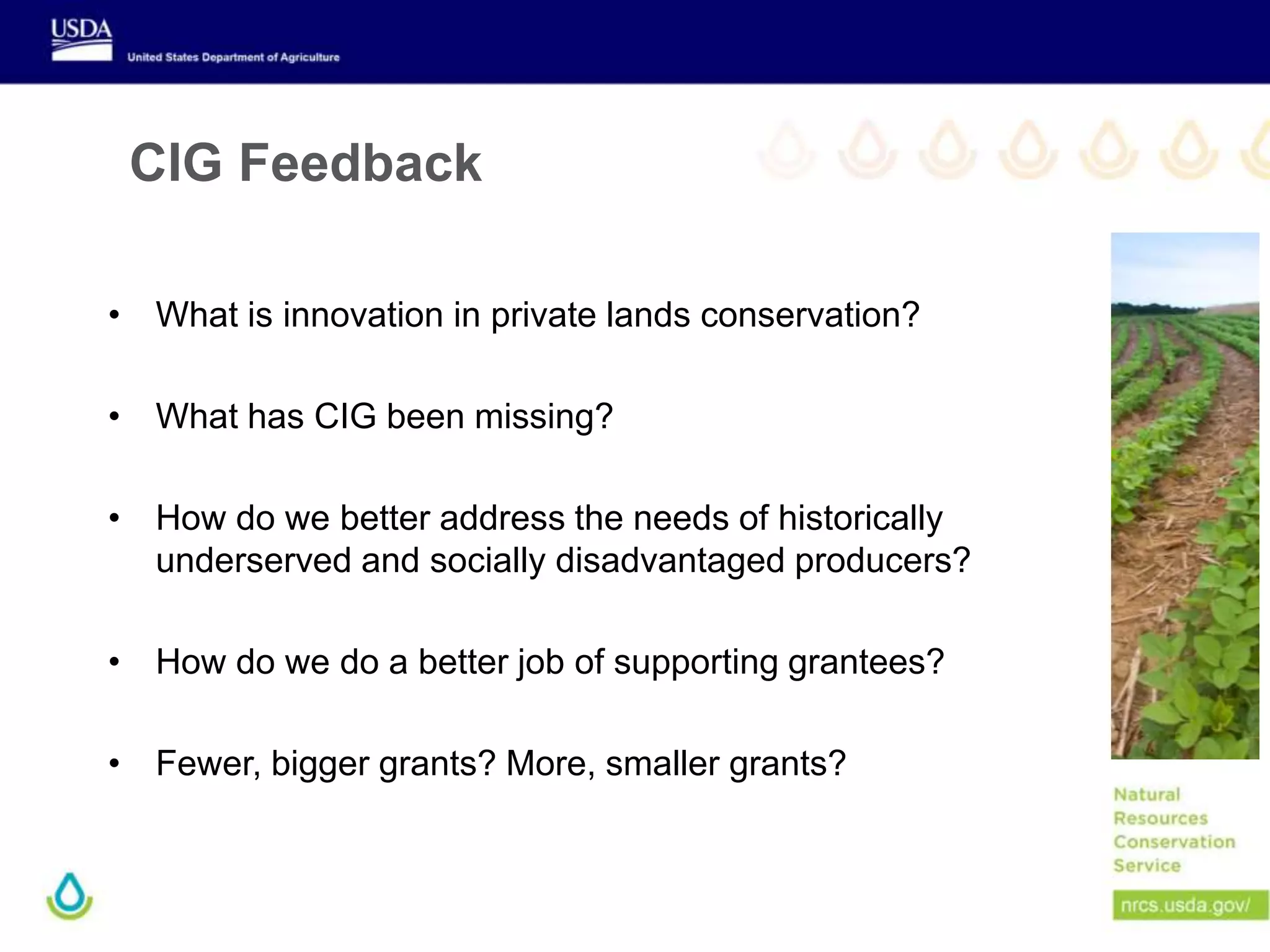 USDA
United States Department of Agriculture

CIG Feedback

• What is innovation in private lands conservation?

• What has CIG been missing?

• How do we better address the needs of historically underserved and socially disadvantaged producers?

• How do we do a better job of supporting grantees?

• Fewer, bigger grants? More, smaller grants?

Natural Resources Conservation Service

nrcs.usda.gov/